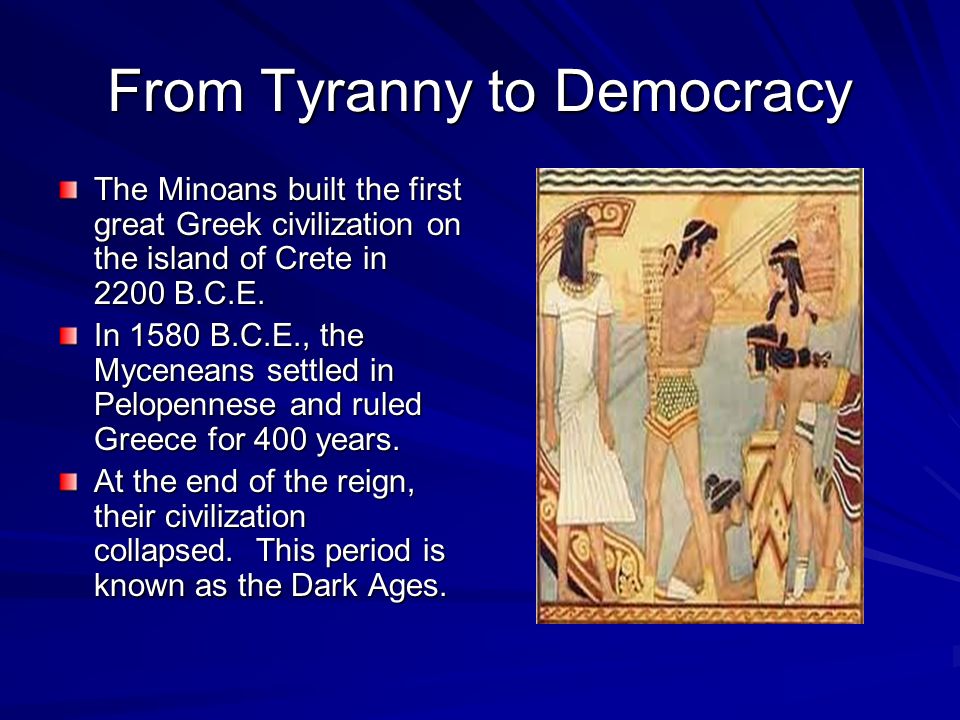 From Tyranny to Democracy

The Minoans built the first great Greek civilization on the island of Crete in 2200 B.C.E.

In 1580 B.C.E., the Myceneans settled in Pelopennese and ruled Greece for 400 years.

At the end of the reign, their civilization collapsed.  This period is known as the Dark Ages.